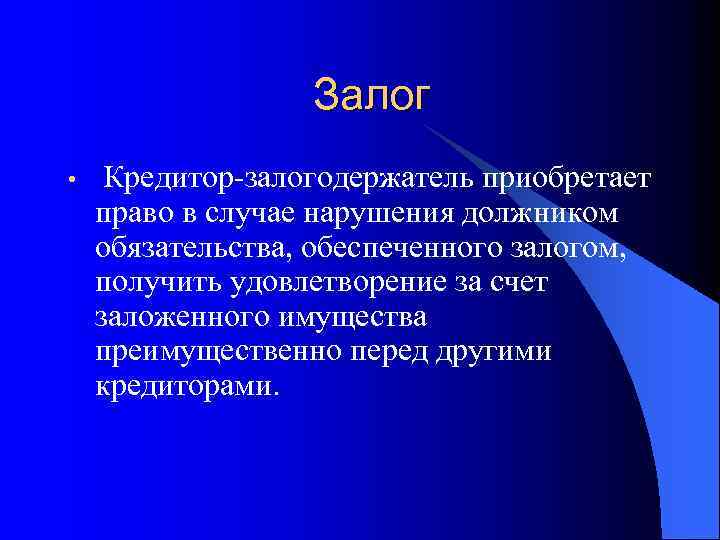 Залог

• Кредитор-залогодержатель приобретает право в случае нарушения должником обязательства, обеспеченного залогом, получить удовлетворение за счет заложенного имущества преимущественно перед другими кредиторами.